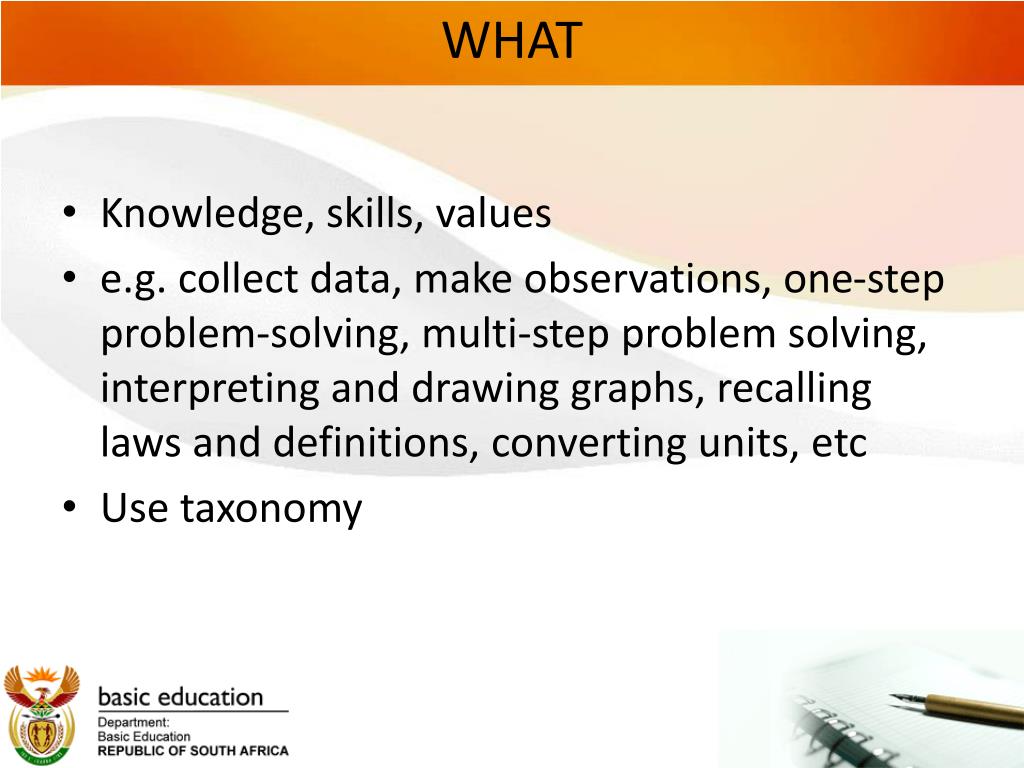 WHAT

• Knowledge, skills, values
• e.g. collect data, make observations, one-step problem-solving, multi-step problem solving, interpreting and drawing graphs, recalling laws and definitions, converting units, etc
• Use taxonomy

basic education
Department:
Basic Education
REPUBLIC OF SOUTH AFRICA